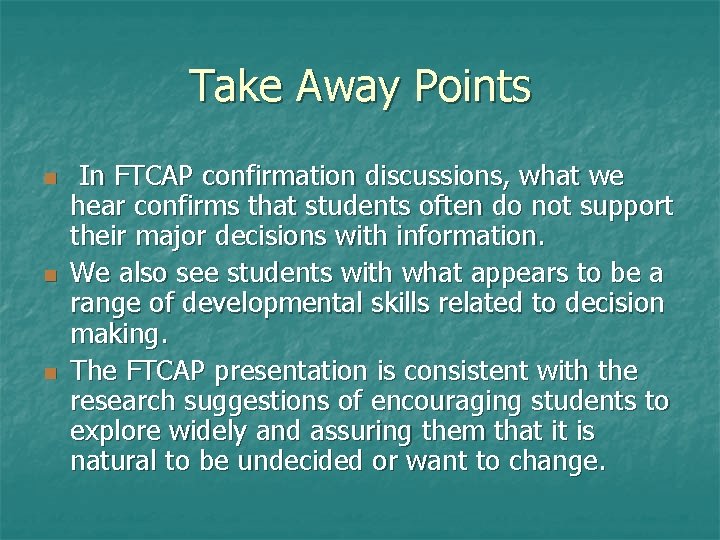 Take Away Points

- In FTCAP confirmation discussions, what we hear confirms that students often do not support their major decisions with information.
- We also see students with what appears to be a range of developmental skills related to decision making.
- The FTCAP presentation is consistent with the research suggestions of encouraging students to explore widely and assuring them that it is natural to be undecided or want to change.